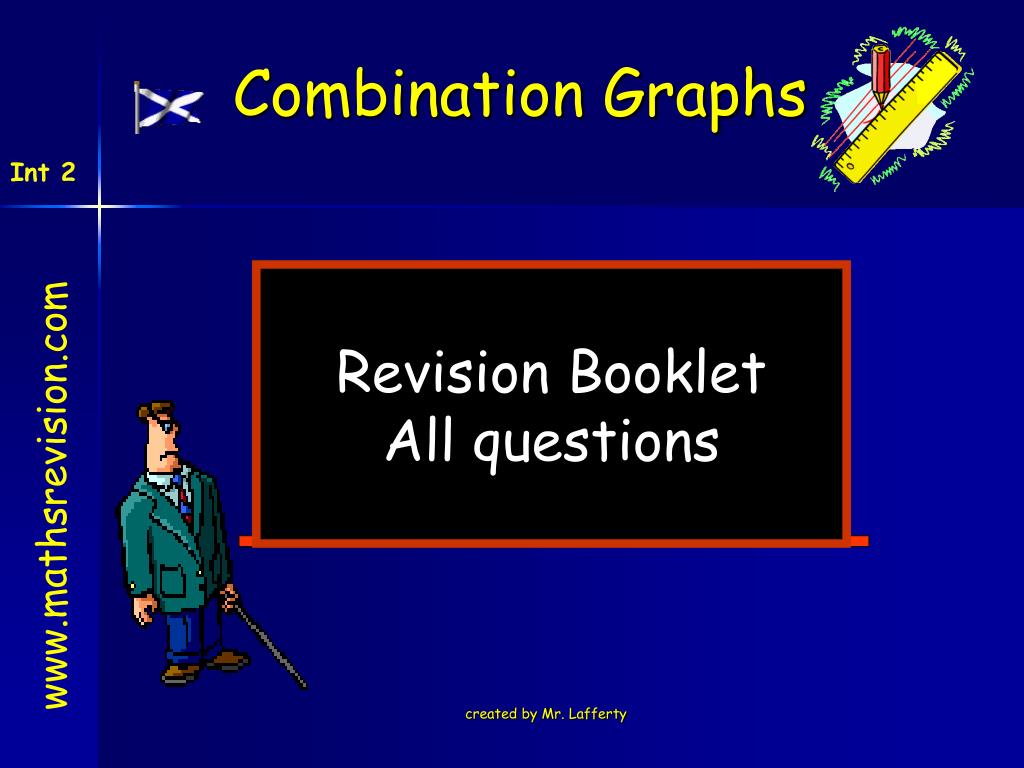 Combination Graphs

Int 2

www.mathsrevision.com

Revision Booklet
All questions

created by Mr. Lafferty